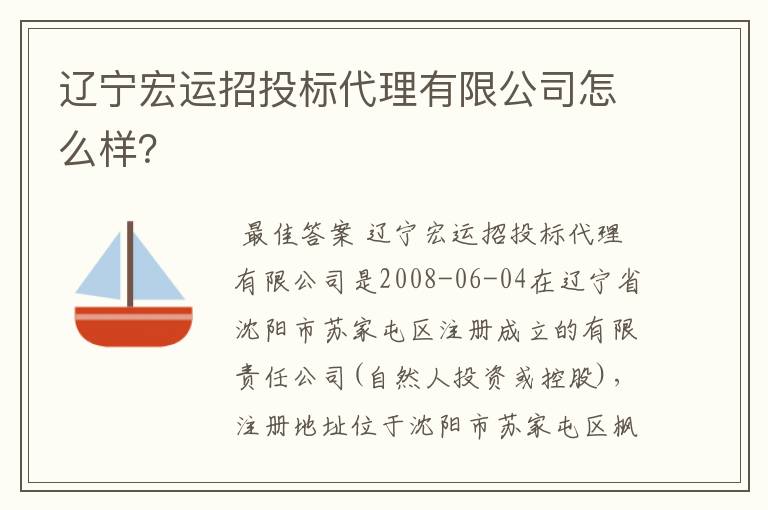 辽宁宏运招投标代理有限公司怎么样？

最佳答案 辽宁宏运招投标代理有限公司是2008-06-04在辽宁省沈阳市苏家屯区注册成立的有限责任公司(自然人投资或控股)，注册地址位于沈阳市苏家屯区枫